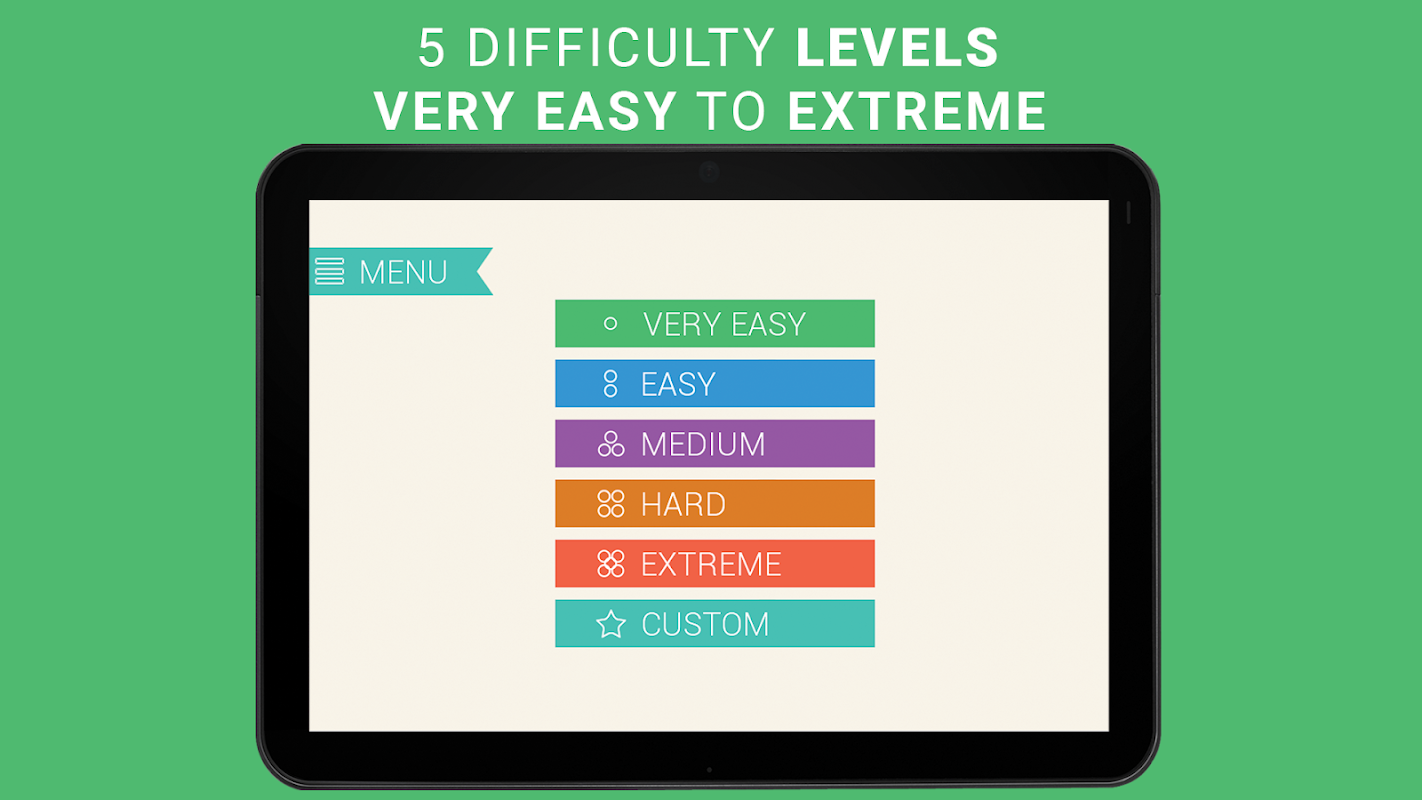 5 DIFFICULTY LEVELS
VERY EASY TO EXTREME

MENU

VERY EASY
EASY
MEDIUM
HARD
EXTREME
CUSTOM